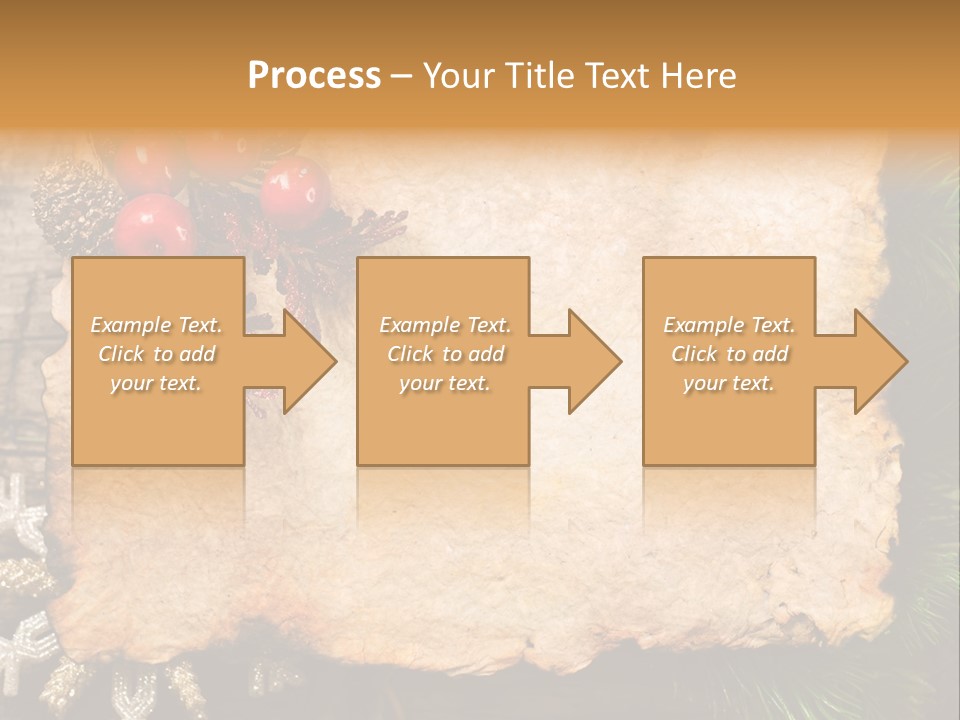 Process – Your Title Text Here

Example Text. Click to add your text.

Example Text. Click to add your text.

Example Text. Click to add your text.